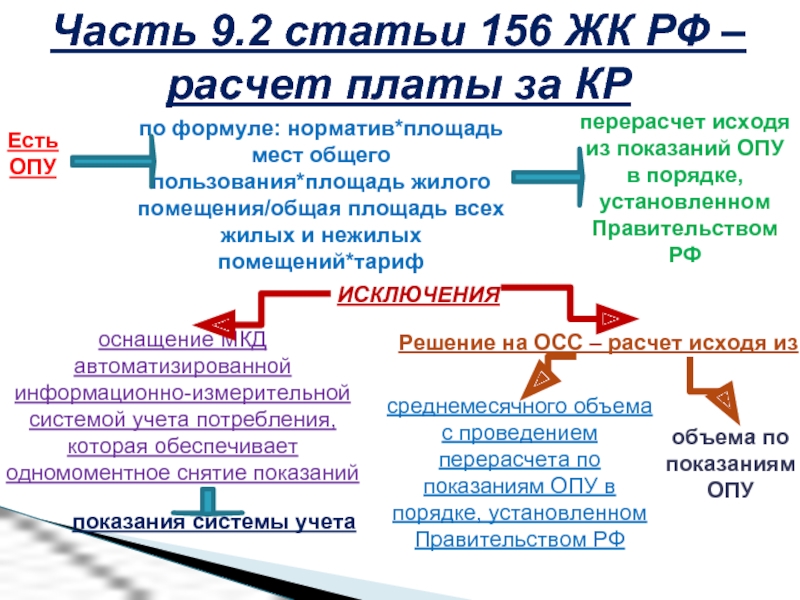 Часть 9.2 статьи 156 ЖК РФ – расчет платы за КР

Есть ОПУ

по формуле: норматив*площадь мест общего пользования*площадь жилого помещения/общая площадь всех жилых и нежилых помещений*тариф

перерасчет исходя из показаний ОПУ в порядке, установленном Правительством РФ

ИСКЛЮЧЕНИЯ

оснащение МКД автоматизированной информационно-измерительной системой учета потребления, которая обеспечивает одномоментное снятие показаний

показания системы учета

Решение на ОСС – расчет исходя из

среднемесячного объема с проведением перерасчета по показаниям ОПУ в порядке, установленном Правительством РФ

объема по показаниям ОПУ